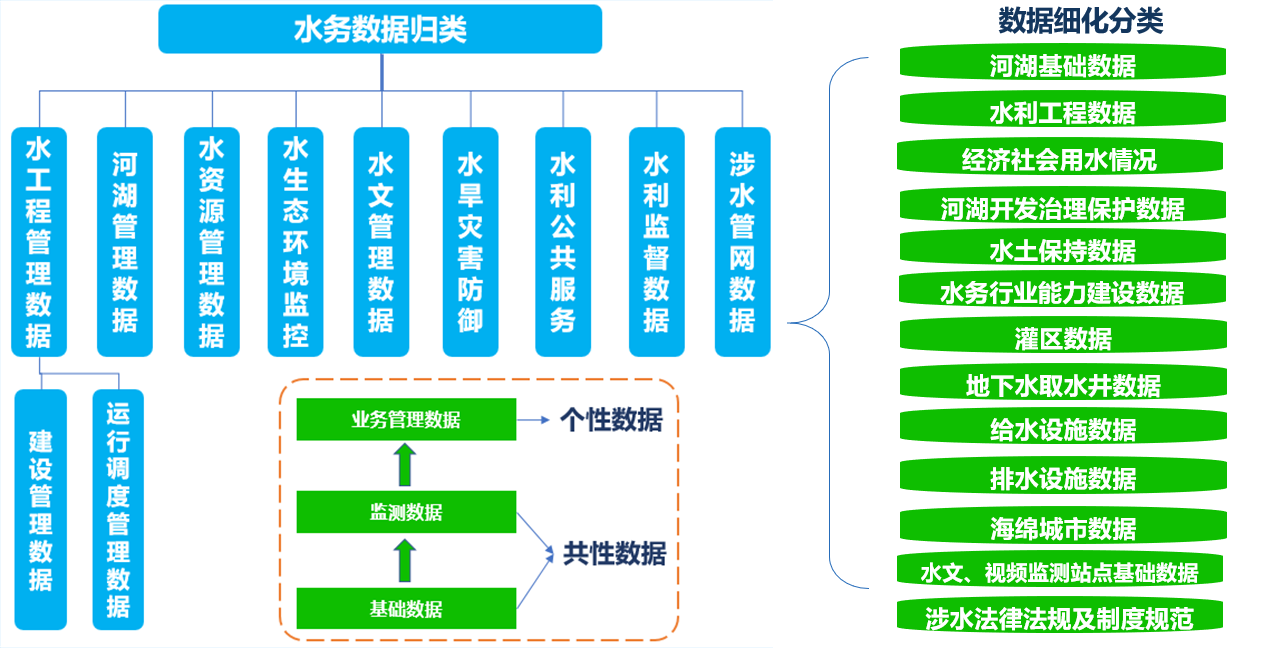 水务数据归类

水工程管理数据

河湖管理数据

水资源管理数据

水生态环境监控

水文管理数据

水旱灾害防御

水利公共服务

水利监督数据

涉水管网数据

建设管理数据

运行调度管理数据

业务管理数据

个性数据

监测数据

共性数据

基础数据

数据细化分类

河湖基础数据

水利工程数据

经济社会用水情况

河湖开发治理保护数据

水土保持数据

水务行业能力建设数据

灌区数据

地下水取水井数据

给水设施数据

排水设施数据

海绵城市数据

水文、视频监测站点基础数据

涉水法律法规及制度规范